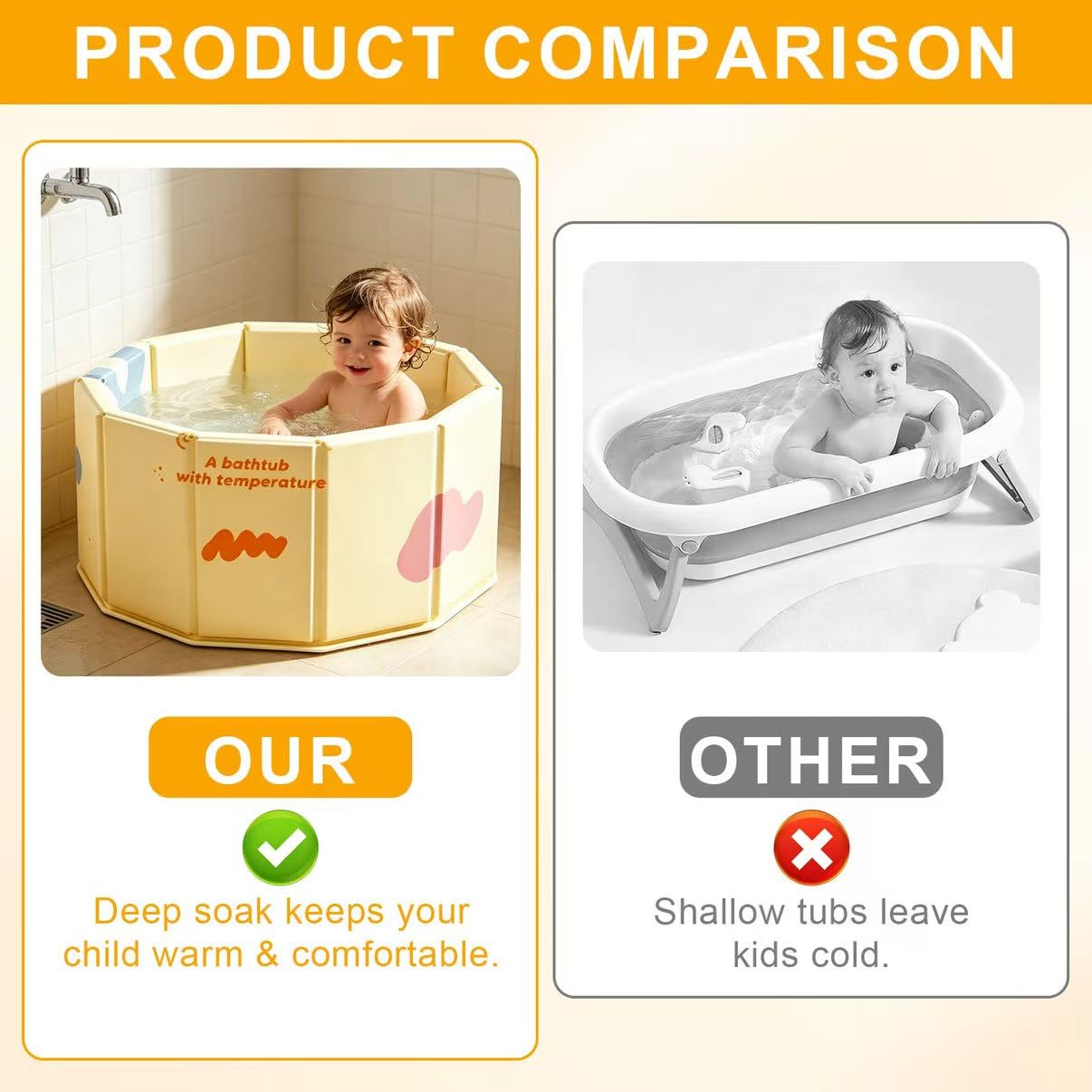 PRODUCT COMPARISON

A bathtub with temperature

OUR

Deep soak keeps your child warm & comfortable.

OTHER

Shallow tubs leave kids cold.